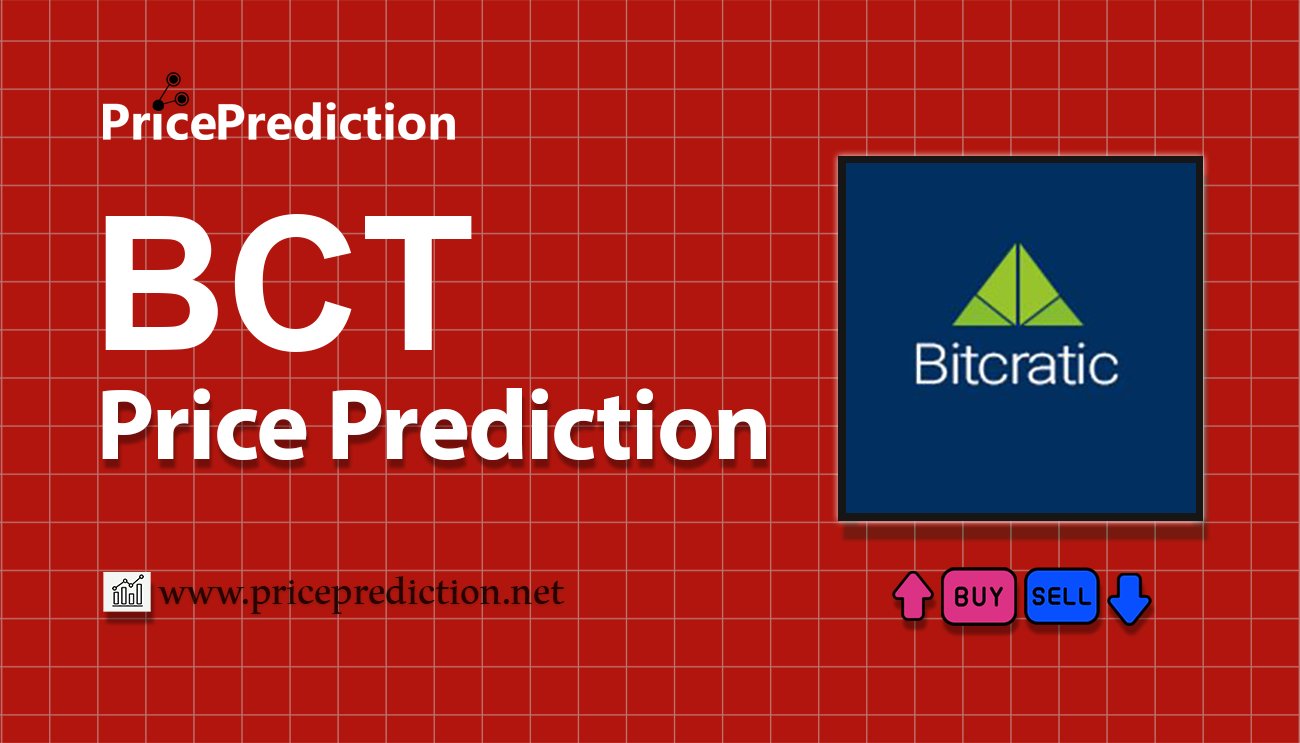 PricePrediction

BCT
Price Prediction

Bitcratic

www.priceprediction.net

BUY SELL